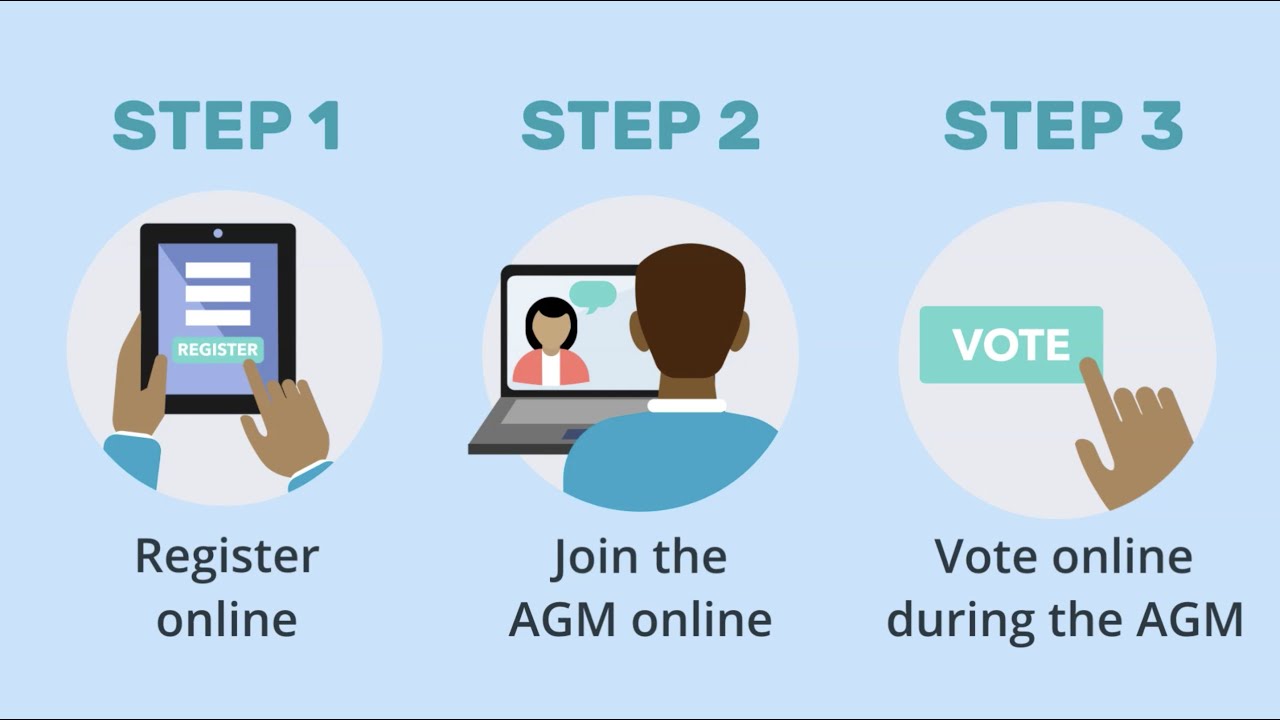 STEP 1

REGISTER

Register online

STEP 2

Join the AGM online

STEP 3

VOTE

Vote online during the AGM